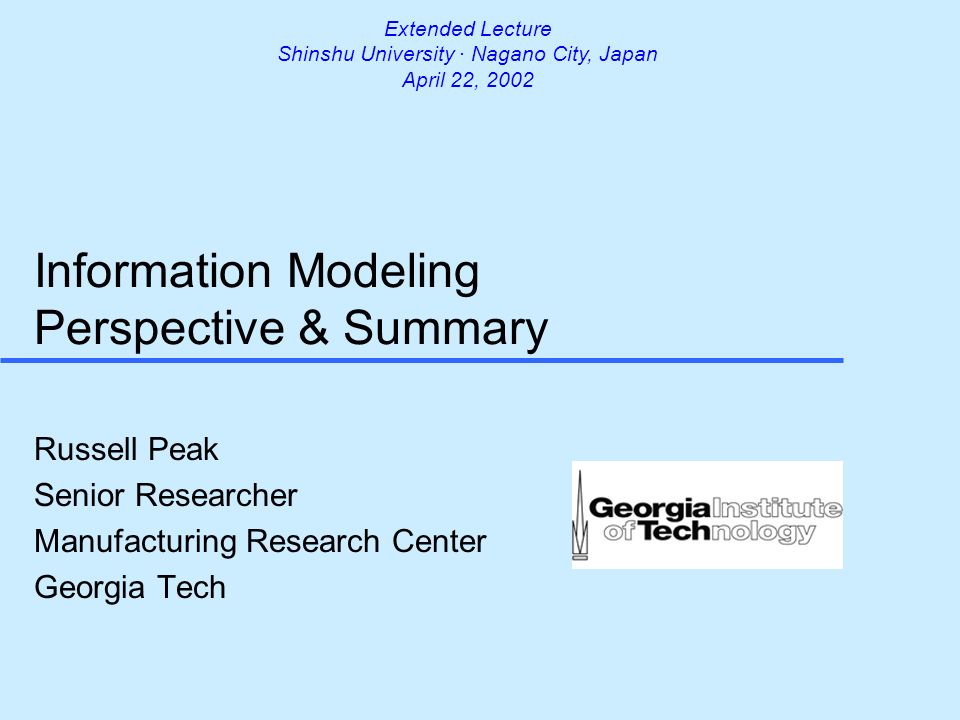 Extended Lecture
Shinshu University · Nagano City, Japan
April 22, 2002

Information Modeling
Perspective & Summary

Russell Peak
Senior Researcher
Manufacturing Research Center
Georgia Tech

Georgia Institute of Technology